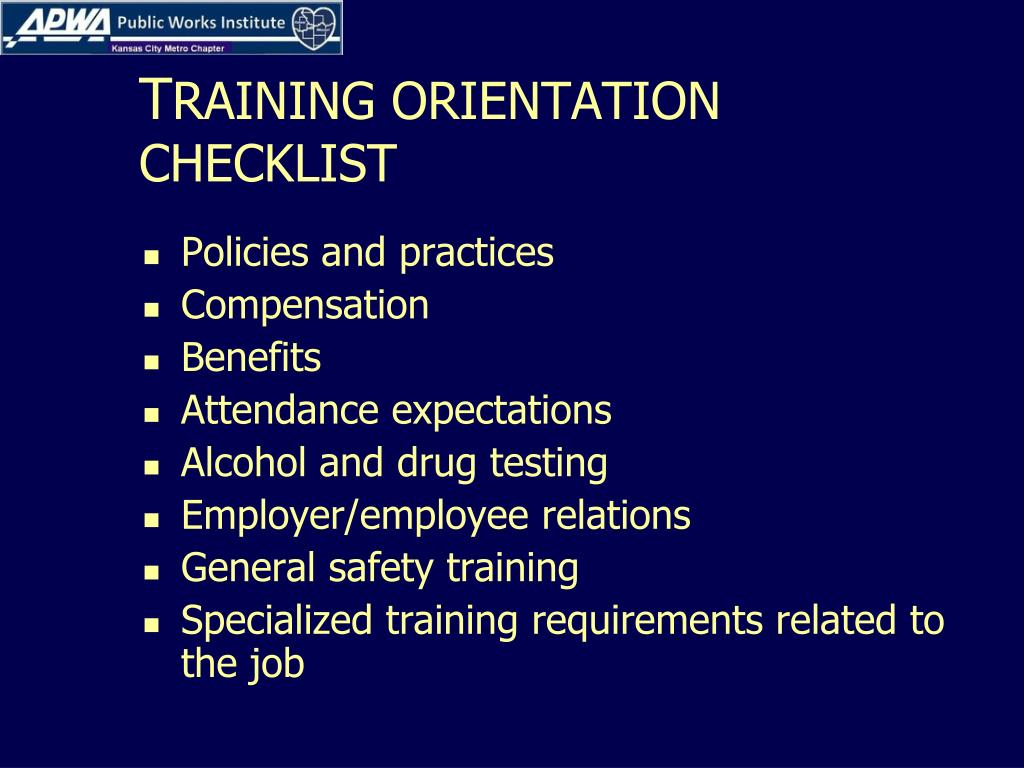 APWA Public Works Institute
Kansas City Metro Chapter

TRAINING ORIENTATION CHECKLIST

- Policies and practices
- Compensation
- Benefits
- Attendance expectations
- Alcohol and drug testing
- Employer/employee relations
- General safety training
- Specialized training requirements related to the job